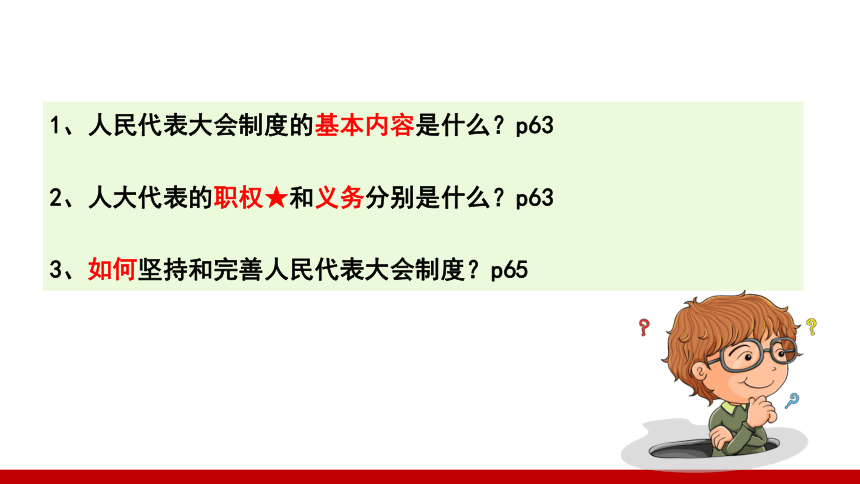 1、人民代表大会制度的基本内容是什么？p63

2、人大代表的职权★和义务分别是什么？p63

3、如何坚持和完善人民代表大会制度？p65

?

?

?